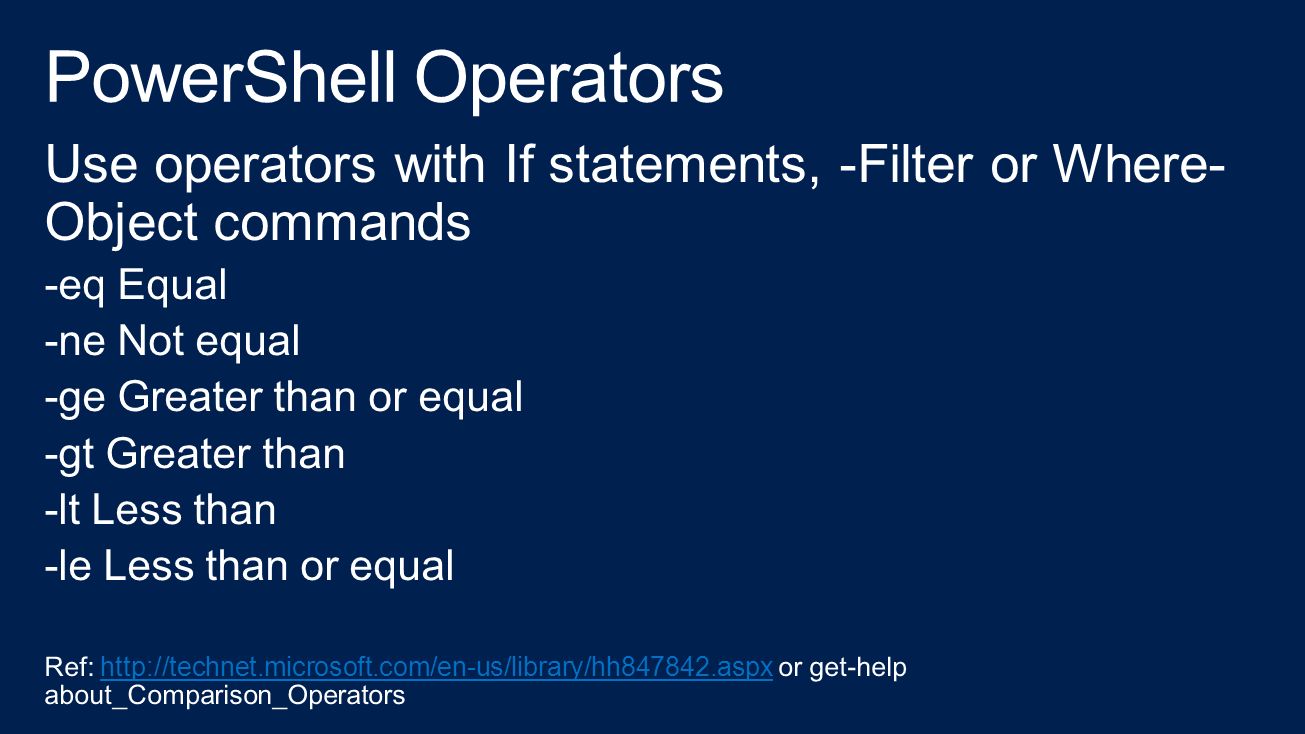 PowerShell Operators

Use operators with If statements, -Filter or Where-Object commands

-eq Equal

-ne Not equal

-ge Greater than or equal

-gt Greater than

-lt Less than

-le Less than or equal

Ref: http://technet.microsoft.com/en-us/library/hh847842.aspx or get-help about_Comparison_Operators